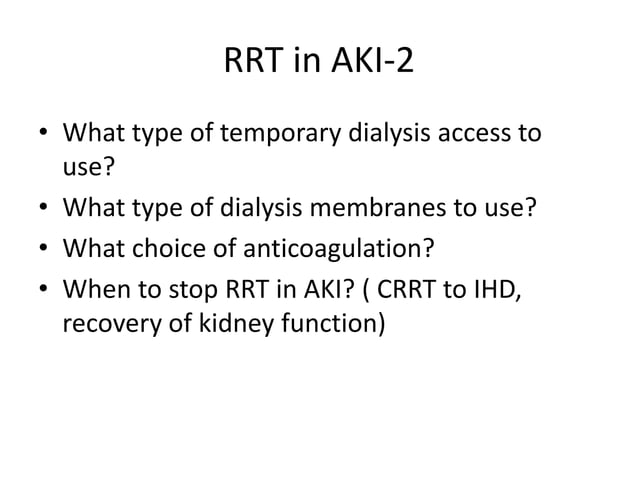 RRT in AKI-2

• What type of temporary dialysis access to use?
• What type of dialysis membranes to use?
• What choice of anticoagulation?
• When to stop RRT in AKI? ( CRRT to IHD, recovery of kidney function)